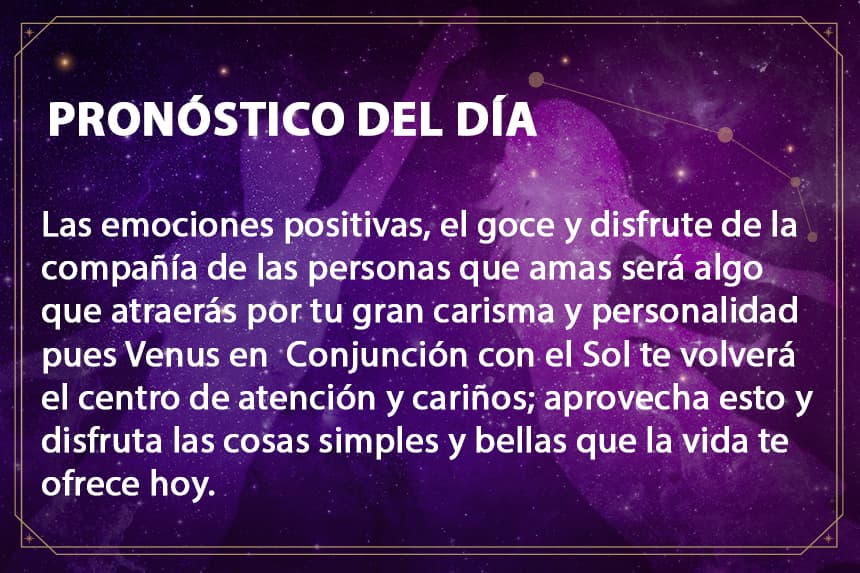 PRONÓSTICO DEL DÍA

Las emociones positivas, el goce y disfrute de la compañía de las personas que amas será algo que atraerás por tu gran carisma y personalidad pues Venus en  Conjunción con el Sol te volverá el centro de atención y cariños; aprovecha esto y disfruta las cosas simples y bellas que la vida te ofrece hoy.